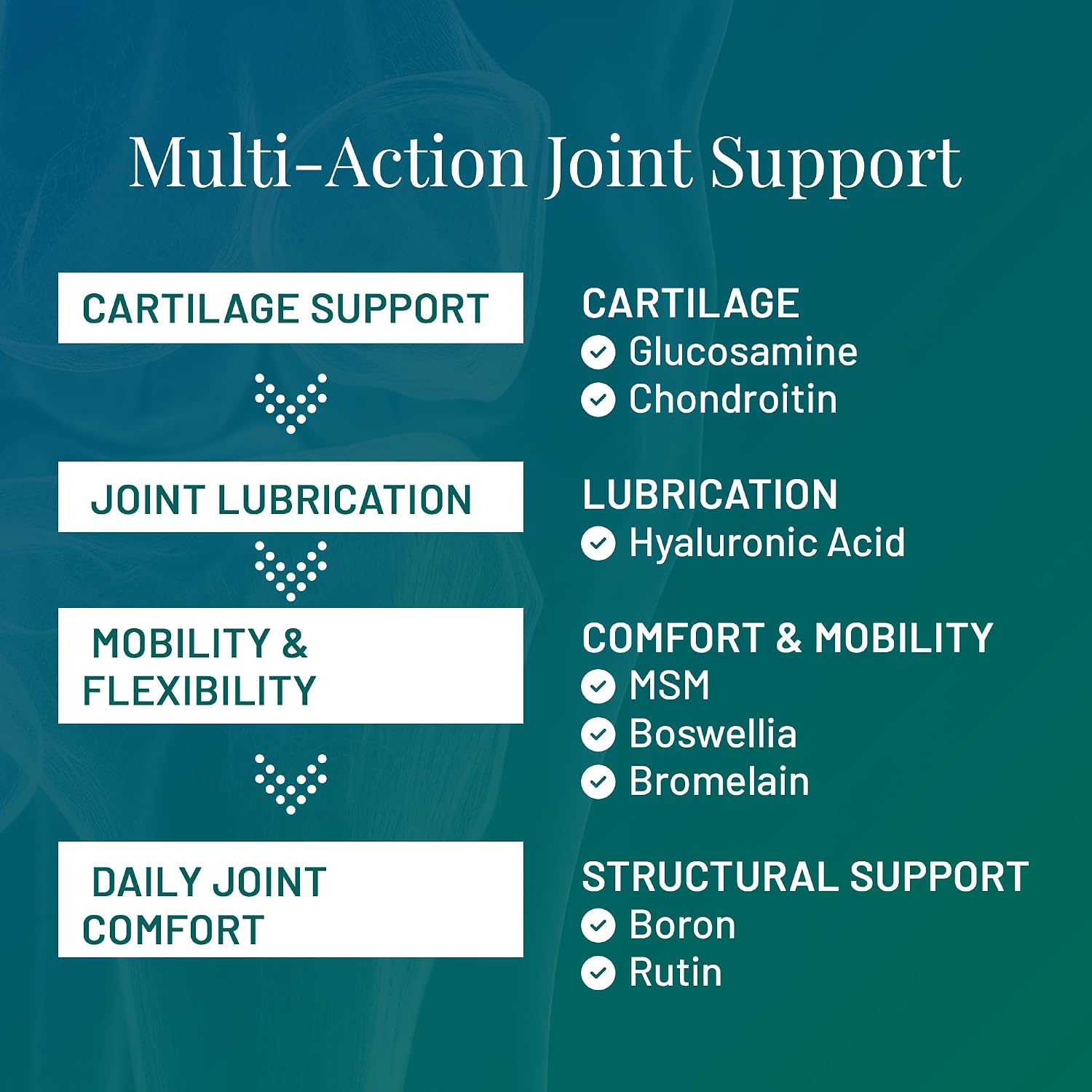 Multi-Action Joint Support

CARTILAGE SUPPORT

JOINT LUBRICATION

MOBILITY & FLEXIBILITY

DAILY JOINT COMFORT

CARTILAGE
Glucosamine
Chondroitin

LUBRICATION
Hyaluronic Acid

COMFORT & MOBILITY
MSM
Boswellia
Bromelain

STRUCTURAL SUPPORT
Boron
Rutin